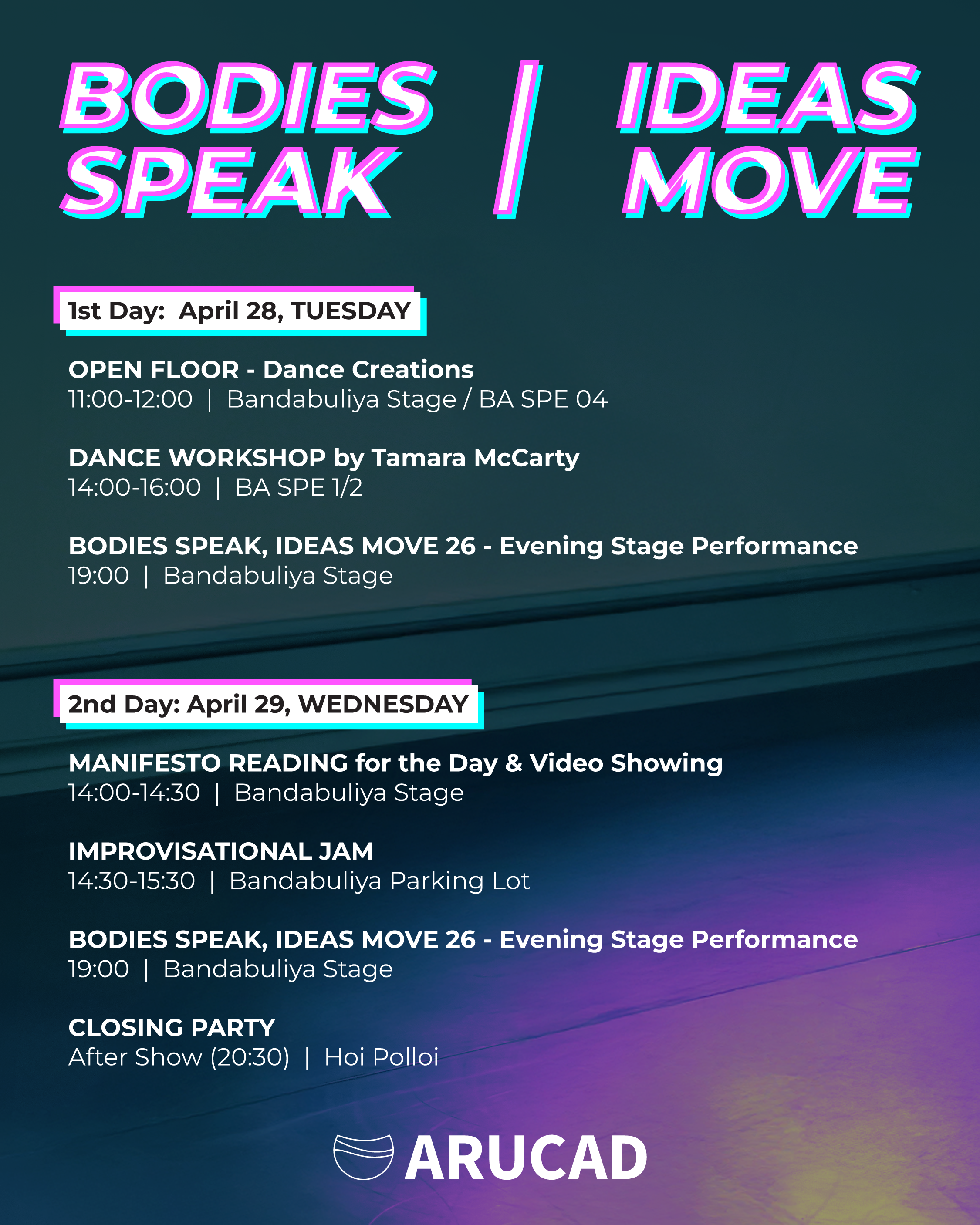 BODIES SPEAK | IDEAS MOVE

1st Day: April 28, TUESDAY

OPEN FLOOR - Dance Creations
11:00-12:00 | Bandabuliya Stage / BA SPE 04

DANCE WORKSHOP by Tamara McCarty
14:00-16:00 | BA SPE 1/2

BODIES SPEAK, IDEAS MOVE 26 - Evening Stage Performance
19:00 | Bandabuliya Stage

2nd Day: April 29, WEDNESDAY

MANIFESTO READING for the Day & Video Showing
14:00-14:30 | Bandabuliya Stage

IMPROVISATIONAL JAM
14:30-15:30 | Bandabuliya Parking Lot

BODIES SPEAK, IDEAS MOVE 26 - Evening Stage Performance
19:00 | Bandabuliya Stage

CLOSING PARTY
After Show (20:30) | Hoi Polloi

ARUCAD